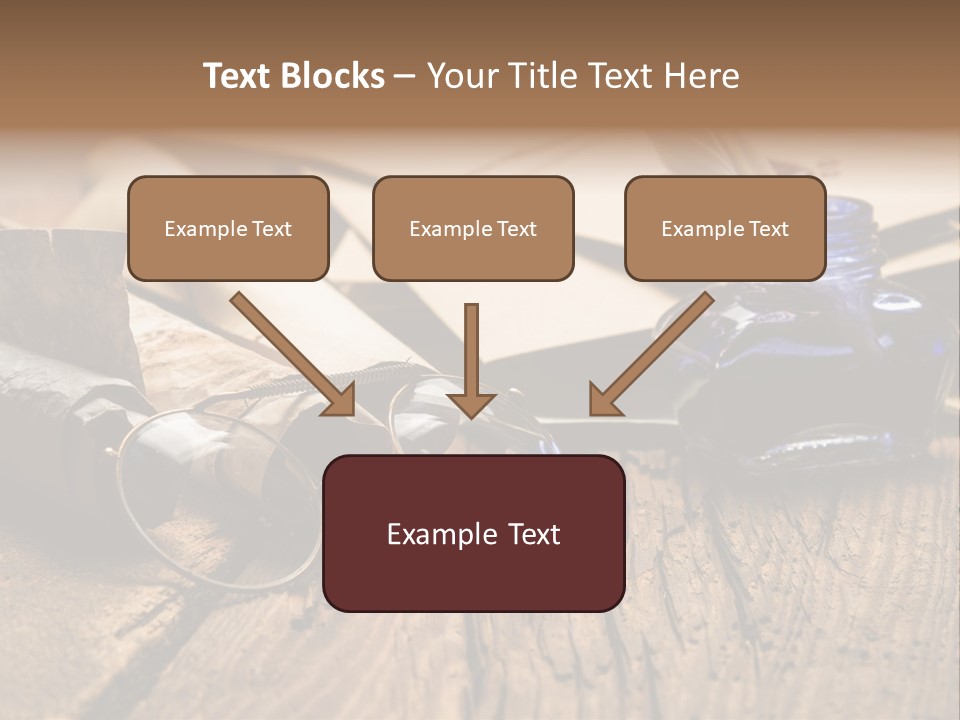 Text Blocks – Your Title Text Here

Example Text

Example Text

Example Text

Example Text